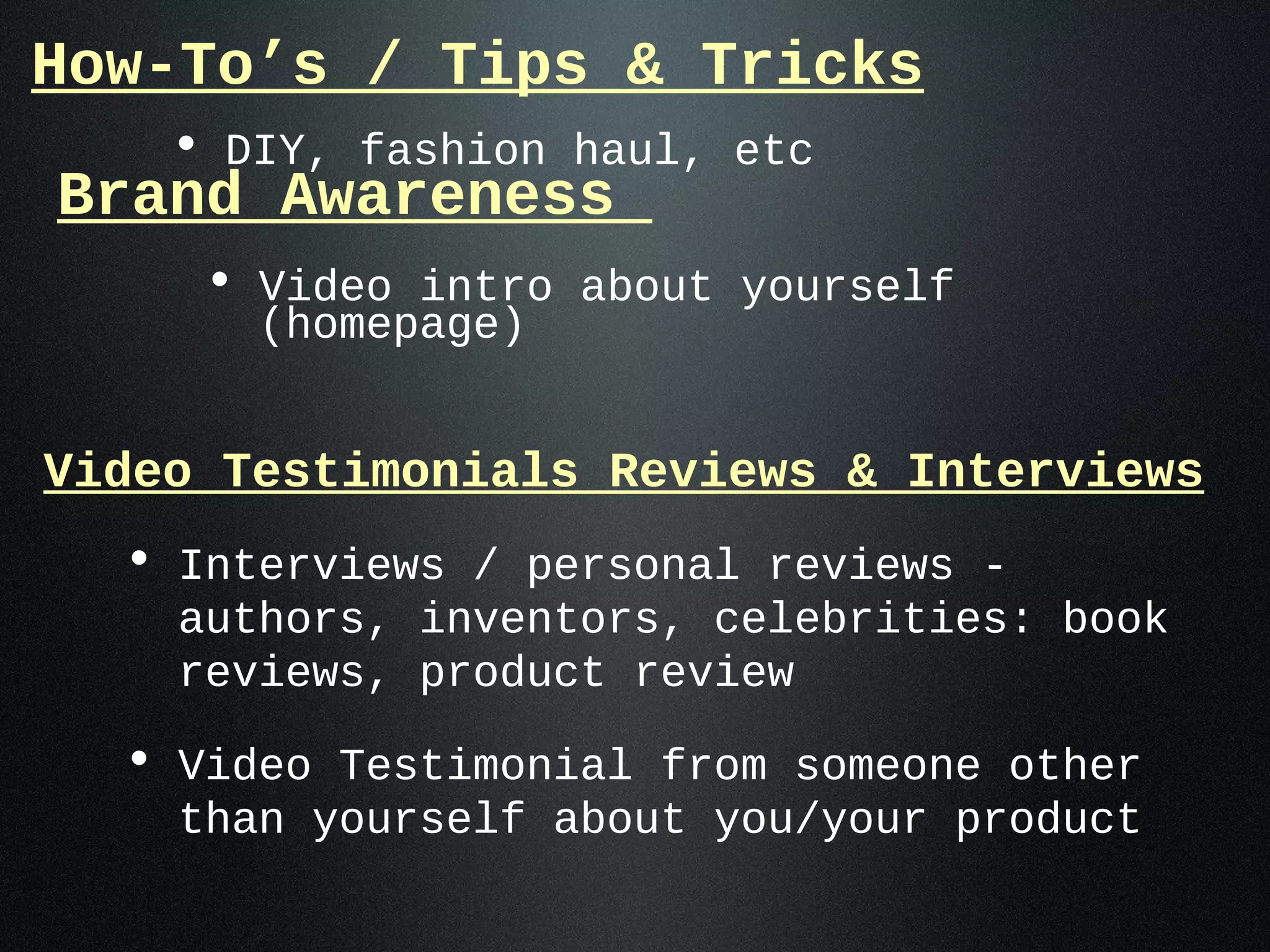 How-To’s / Tips & Tricks

• DIY, fashion haul, etc

Brand Awareness

• Video intro about yourself (homepage)

Video Testimonials Reviews & Interviews

• Interviews / personal reviews - authors, inventors, celebrities: book reviews, product review

• Video Testimonial from someone other than yourself about you/your product